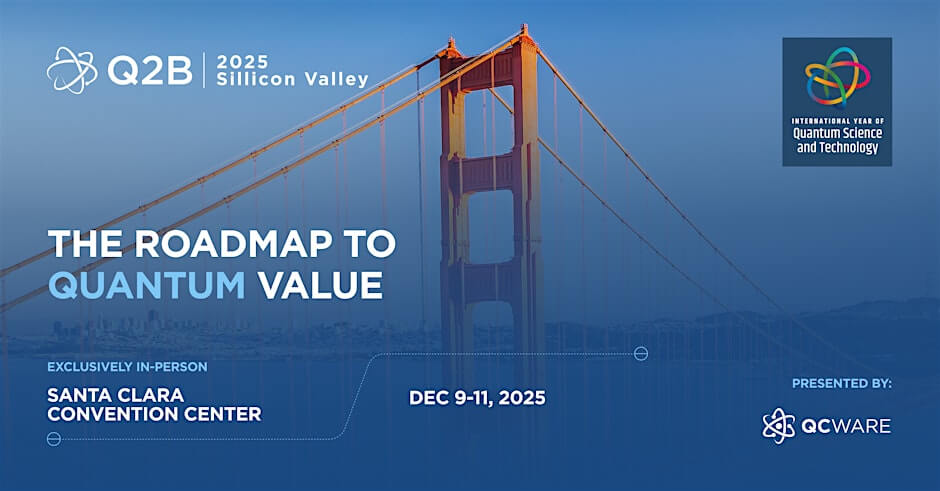 Q2B | 2025 Sillicon Valley

INTERNATIONAL YEAR OF Quantum Science and Technology

THE ROADMAP TO QUANTUM VALUE

EXCLUSIVELY IN-PERSON

SANTA CLARA CONVENTION CENTER

DEC 9-11, 2025

PRESENTED BY:

QCWARE